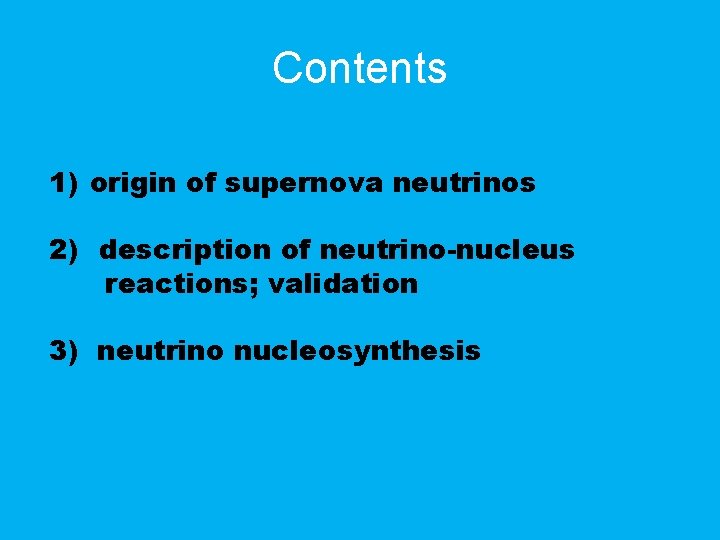 Contents

1) origin of supernova neutrinos

2) description of neutrino-nucleus reactions; validation

3) neutrino nucleosynthesis